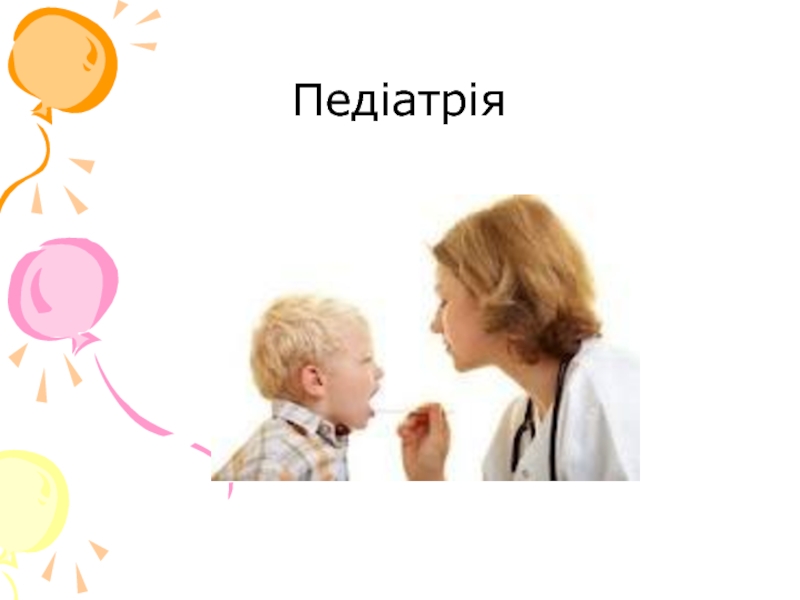 Педіатрія